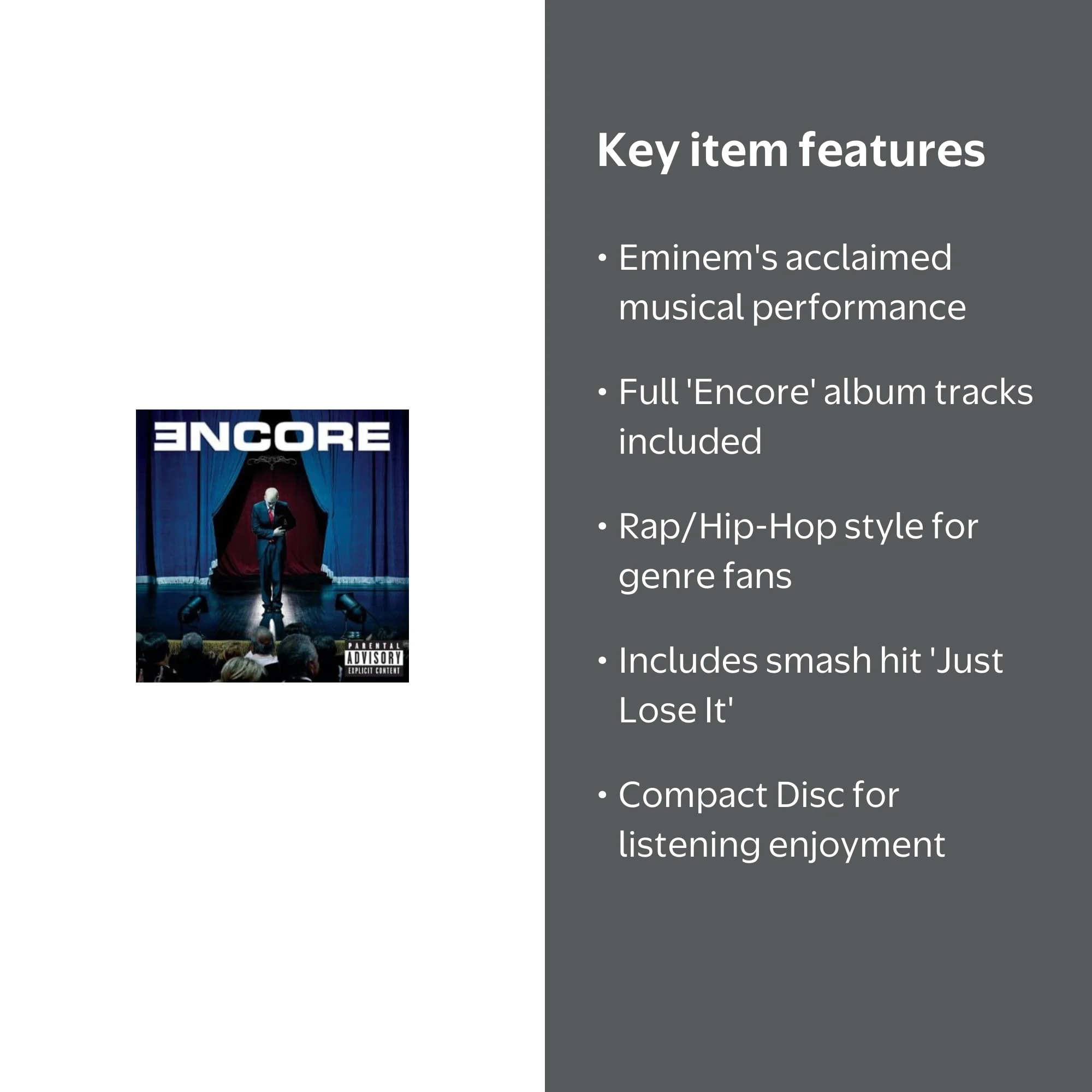 ENCORE

PARENTAL ADVISORY EXPLICIT CONTENT

Key item features

• Eminem's acclaimed musical performance

• Full 'Encore' album tracks included

• Rap/Hip-Hop style for genre fans

• Includes smash hit 'Just Lose It'

• Compact Disc for listening enjoyment